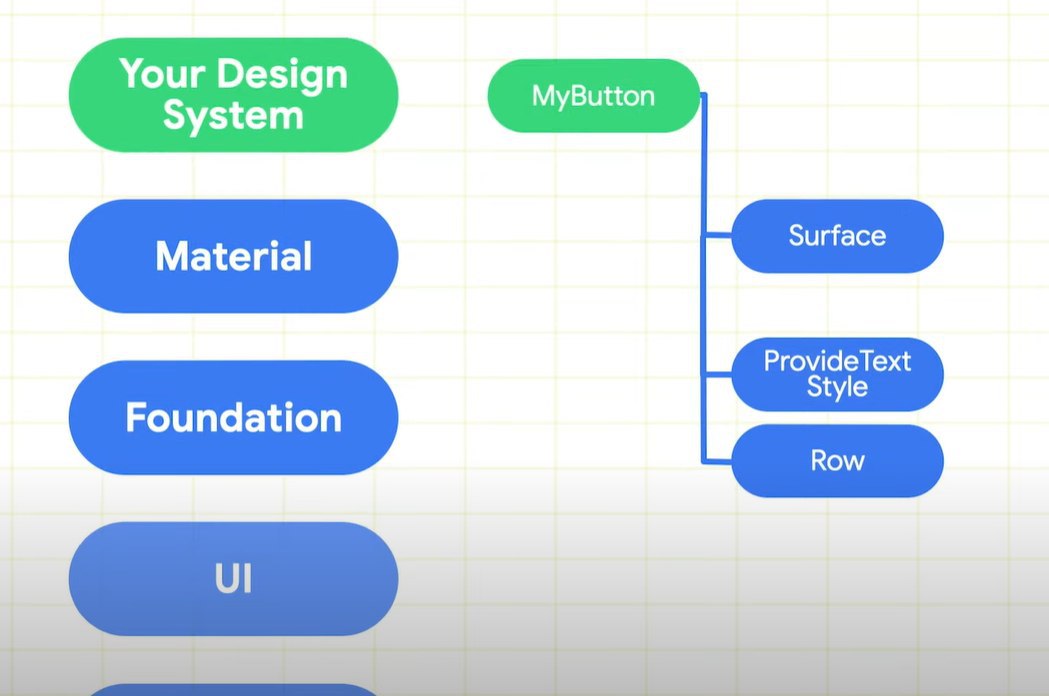 Your Design System

Material

Foundation

UI

MyButton

Surface

ProvideText Style

Row